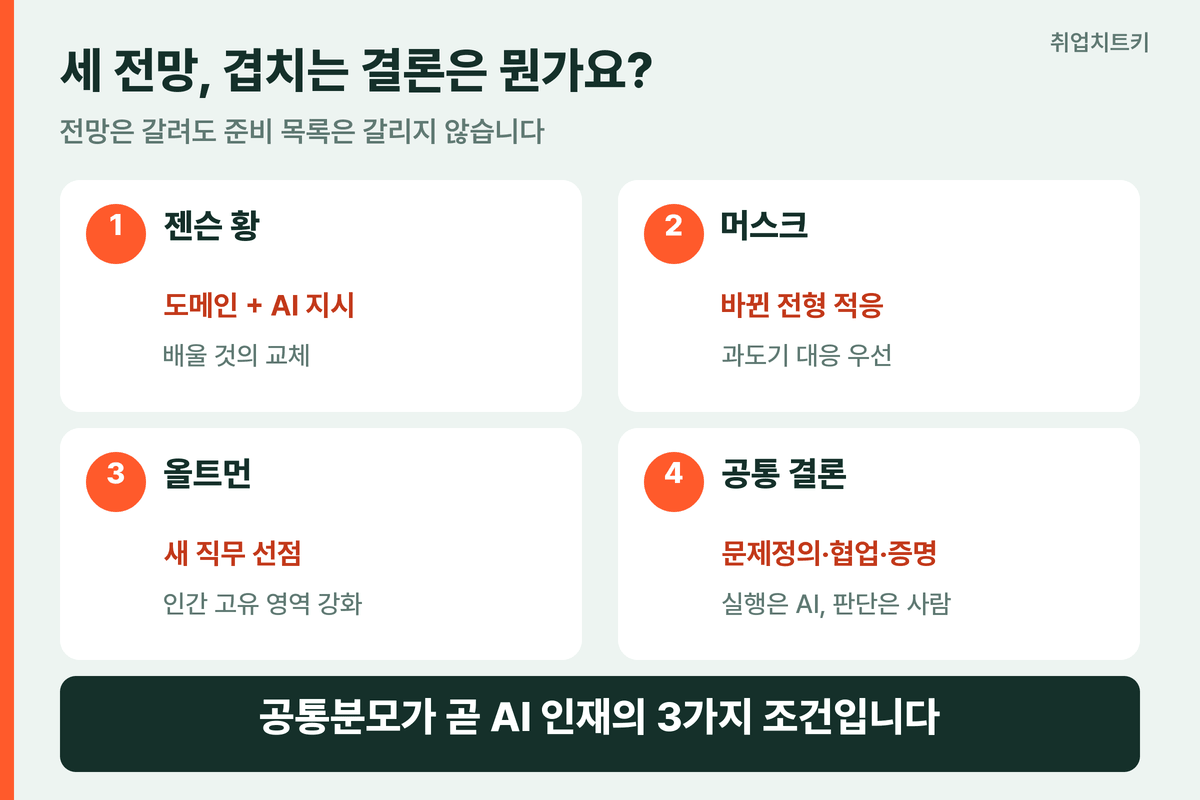 취업치트키

세 전망, 겹치는 결론은 뭔가요?

전망은 갈려도 준비 목록은 갈리지 않습니다

1 젠슨 황

도메인 + AI 지시

배울 것의 교체

2 머스크

바뀐 전형 적응

과도기 대응 우선

3 올트먼

새 직무 선점

인간 고유 영역 강화

4 공통 결론

문제정의·협업·증명

실행은 AI, 판단은 사람

공통분모가 곧 AI 인재의 3가지 조건입니다